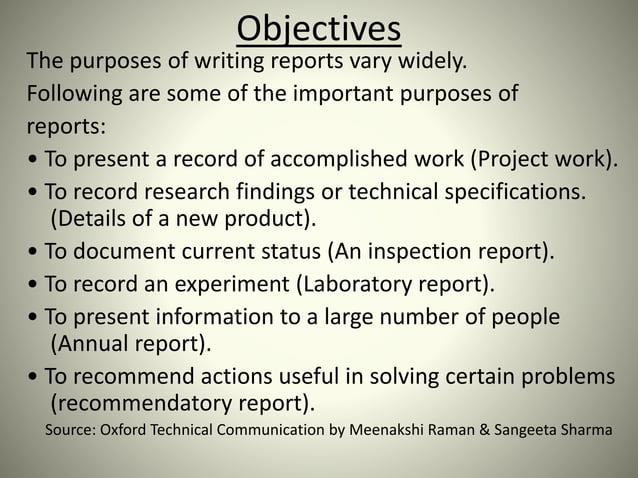 Objectives

The purposes of writing reports vary widely. Following are some of the important purposes of reports:

• To present a record of accomplished work (Project work).
• To record research findings or technical specifications. (Details of a new product).
• To document current status (An inspection report).
• To record an experiment (Laboratory report).
• To present information to a large number of people (Annual report).
• To recommend actions useful in solving certain problems (recommendatory report).

Source: Oxford Technical Communication by Meenakshi Raman & Sangeeta Sharma